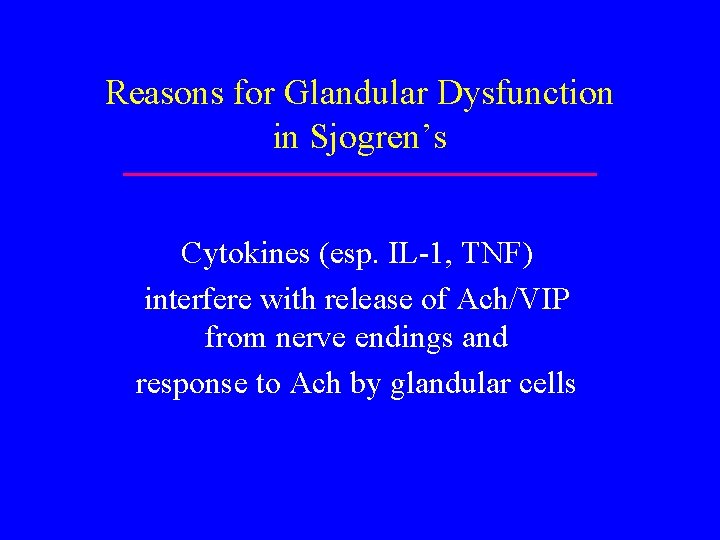 Reasons for Glandular Dysfunction in Sjogren’s

Cytokines (esp. IL-1, TNF)
interfere with release of Ach/VIP
from nerve endings and
response to Ach by glandular cells